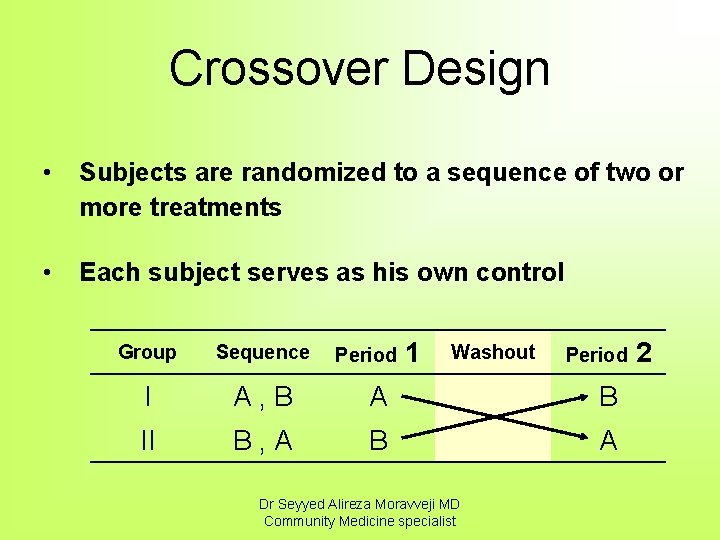 Crossover Design

• Subjects are randomized to a sequence of two or more treatments

• Each subject serves as his own control

| Group | Sequence | Period 1 | Washout | Period 2 |
|---|---|---|---|---|
| I | A , B | A | | B |
| II | B , A | B | | A |

Dr Seyyed Alireza Moravveji MD
Community Medicine specialist